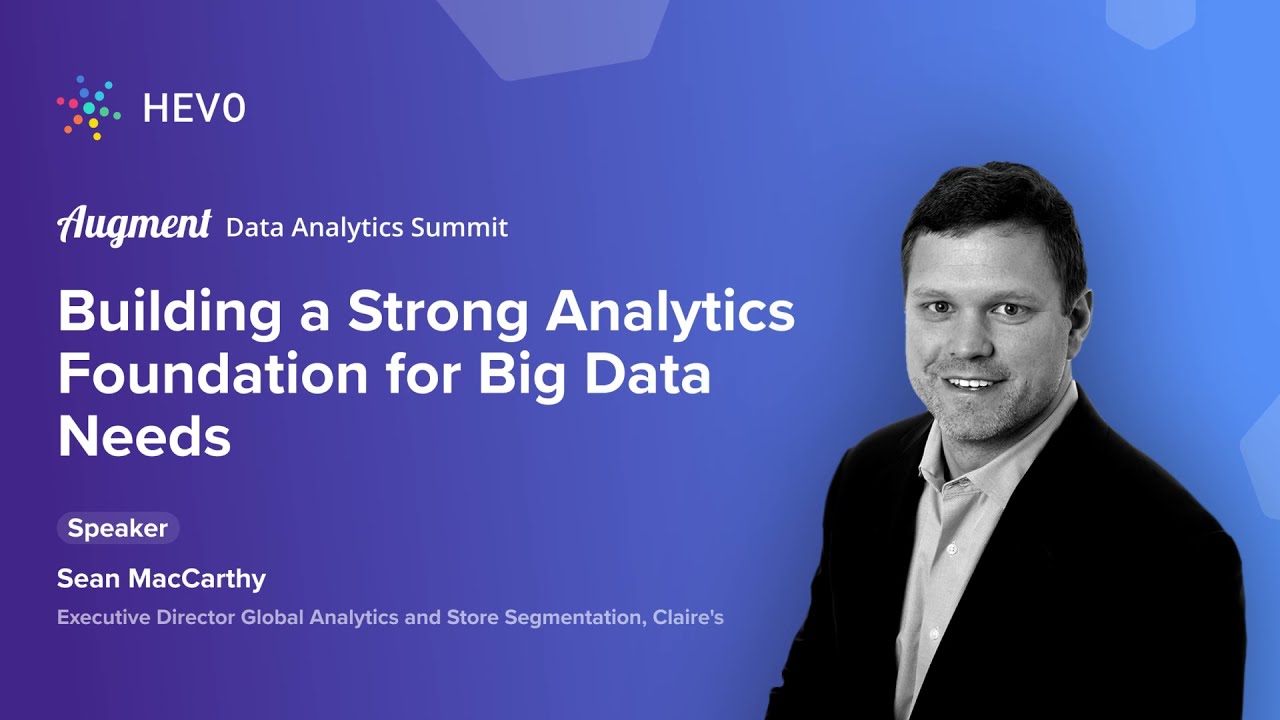 HEVO

Augment Data Analytics Summit

Building a Strong Analytics Foundation for Big Data Needs

Speaker

Sean MacCarthy

Executive Director Global Analytics and Store Segmentation, Claire's